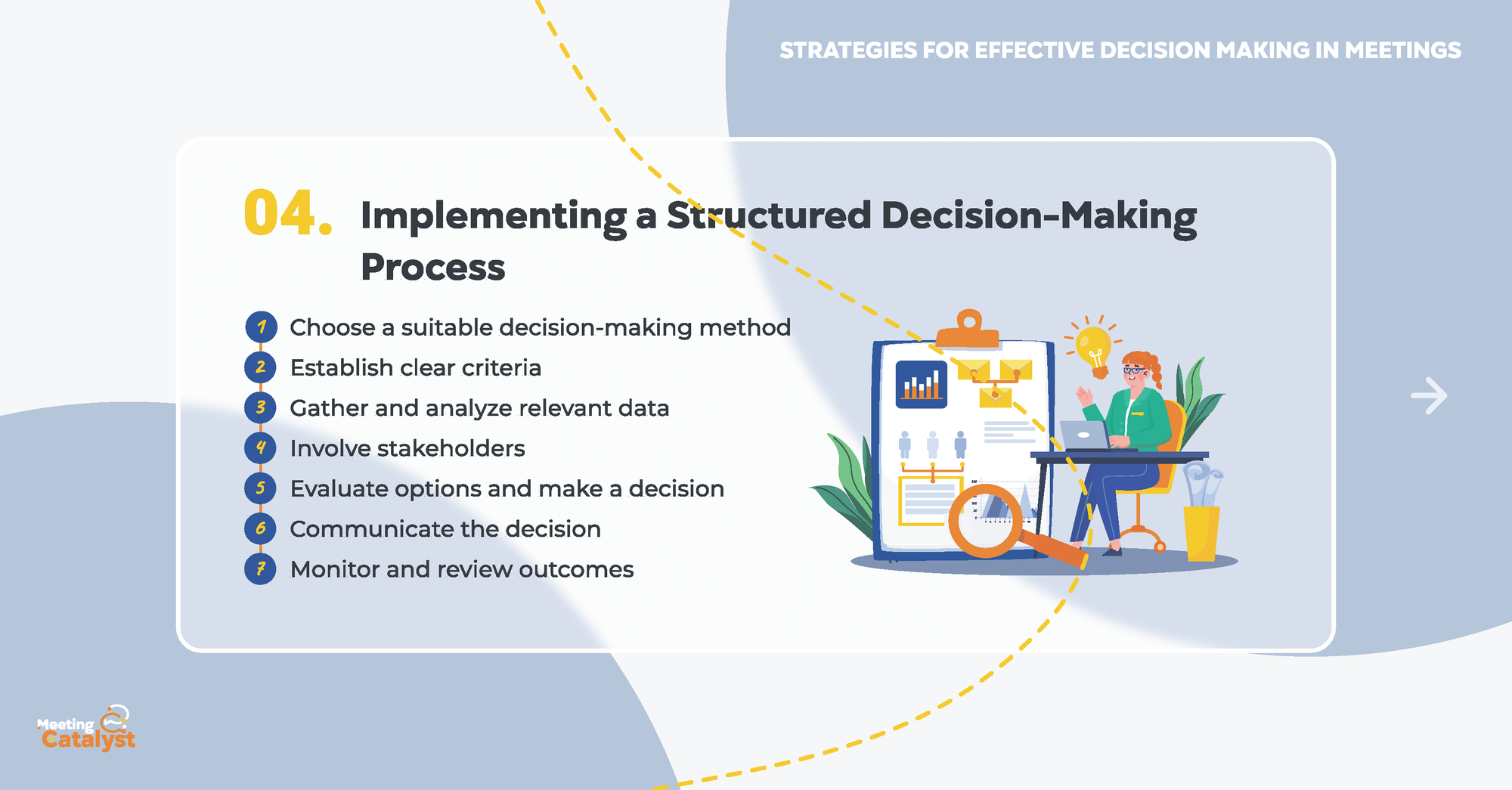 STRATEGIES FOR EFFECTIVE DECISION MAKING IN MEETINGS

04. Implementing a Structured Decision-Making Process

1 Choose a suitable decision-making method
2 Establish clear criteria
3 Gather and analyze relevant data
4 Involve stakeholders
5 Evaluate options and make a decision
6 Communicate the decision
7 Monitor and review outcomes

Meeting Catalyst